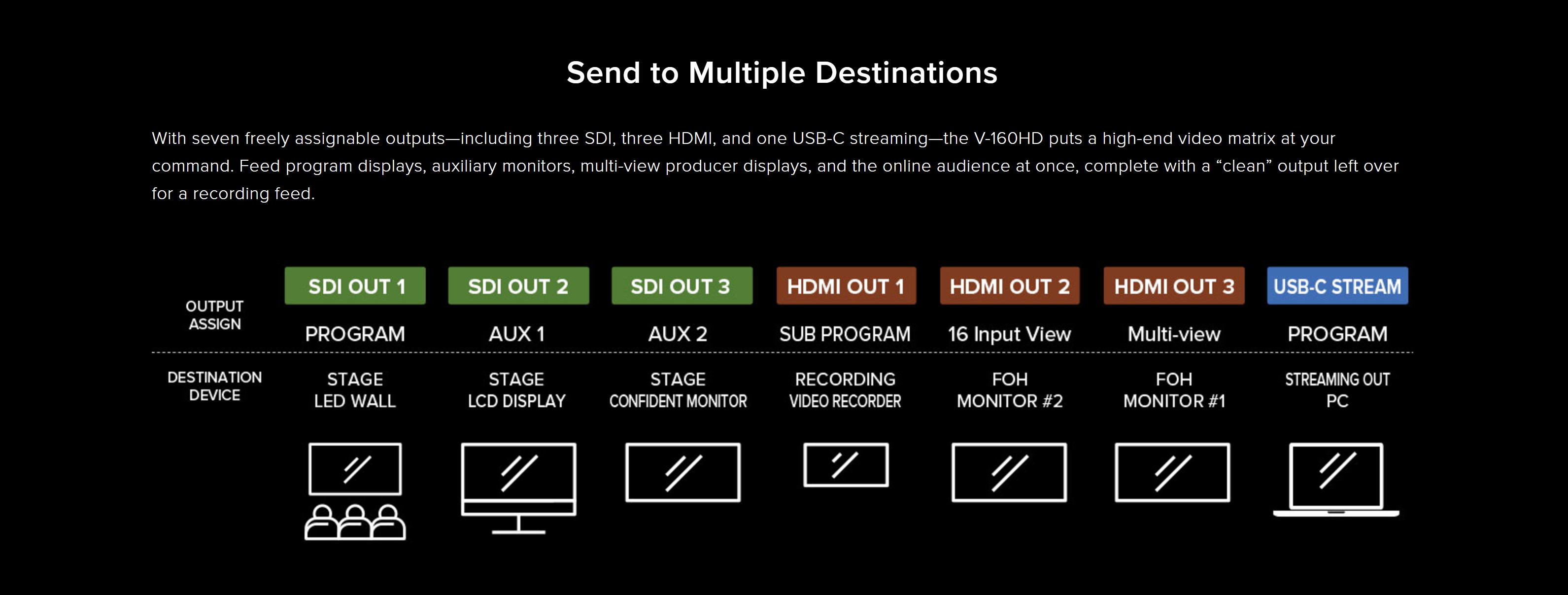 Send to Multiple Destinations

With seven freely assignable outputs—including three SDI, three HDMI, and one USB-C streaming—the V-160HD puts a high-end video matrix at your command. Feed program displays, auxiliary monitors, multi-view producer displays, and the online audience at once, complete with a “clean” output left over for a recording feed.

| | SDI OUT 1 | SDI OUT 2 | SDI OUT 3 | HDMI OUT 1 | HDMI OUT 2 | HDMI OUT 3 | USB-C STREAM |
|---|---|---|---|---|---|---|---|
| OUTPUT ASSIGN | PROGRAM | AUX 1 | AUX 2 | SUB PROGRAM | 16 Input View | Multi-view | PROGRAM |
| DESTINATION DEVICE | STAGE LED WALL | STAGE LCD DISPLAY | STAGE CONFIDENT MONITOR | RECORDING VIDEO RECORDER | FOH MONITOR #2 | FOH MONITOR #1 | STREAMING OUT PC |